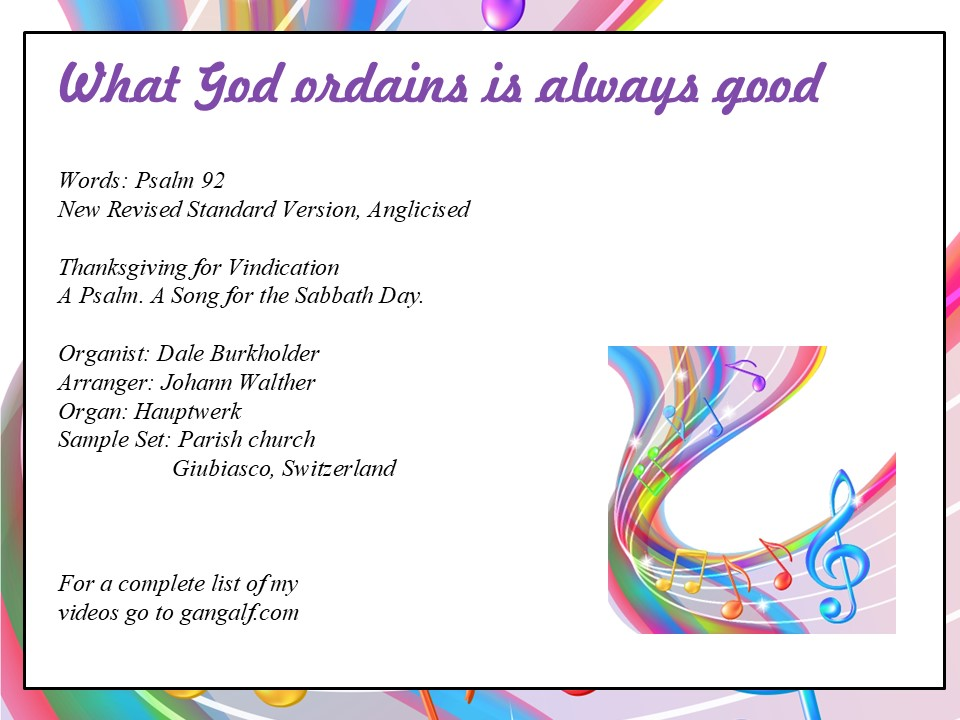 What God ordains is always good

Words: Psalm 92
New Revised Standard Version, Anglicised

Thanksgiving for Vindication
A Psalm. A Song for the Sabbath Day.

Organist: Dale Burkholder
Arranger: Johann Walther
Organ: Hauptwerk
Sample Set: Parish church
Giubiasco, Switzerland

For a complete list of my
videos go to gangalf.com